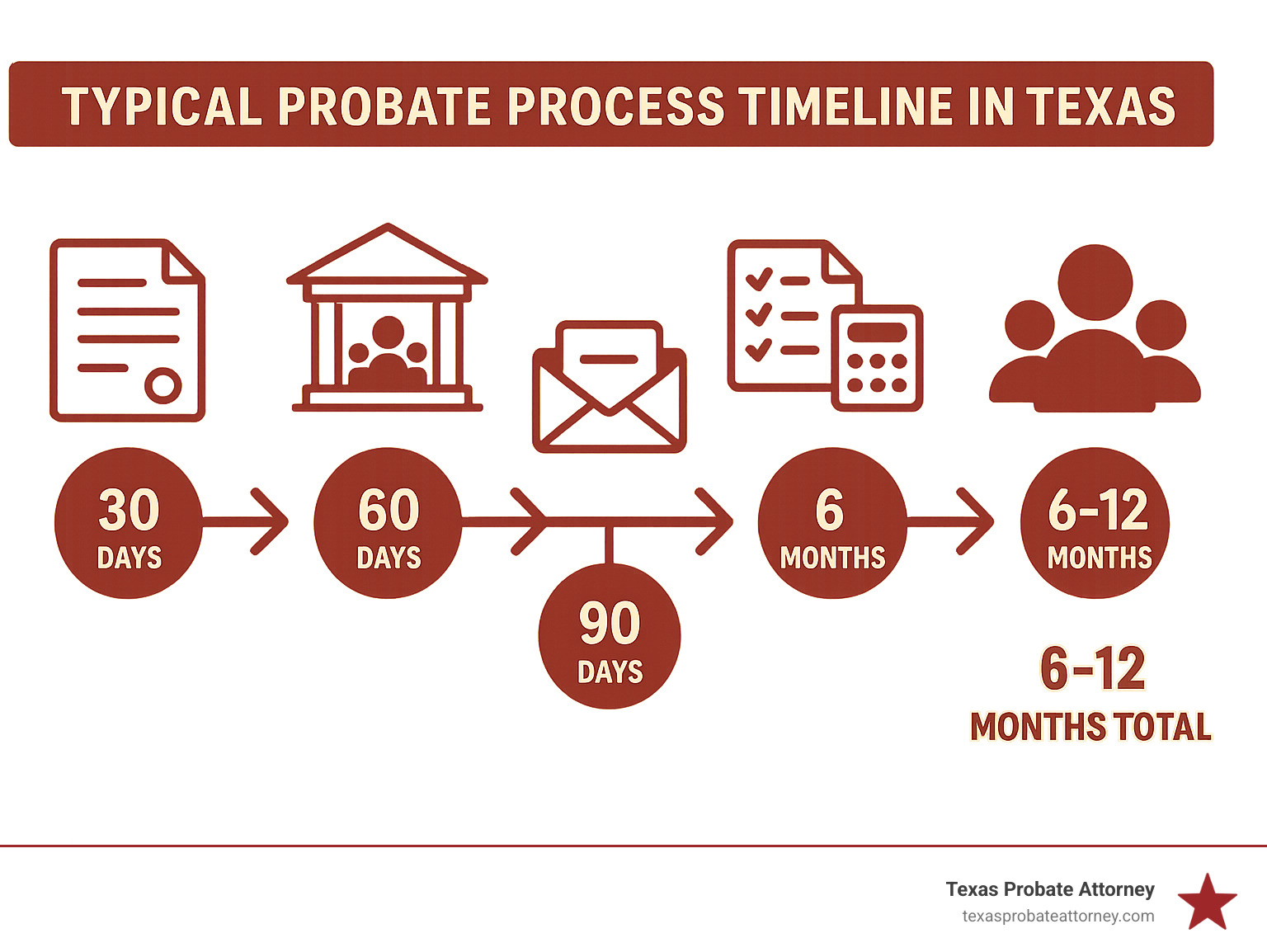 TYPICAL PROBATE PROCESS TIMELINE IN TEXAS

30 DAYS

60 DAYS

90 DAYS

6 MONTHS

6-12 MONTHS

6-12 MONTHS TOTAL

Texas Probate Attorney
texasprobateattorney.com